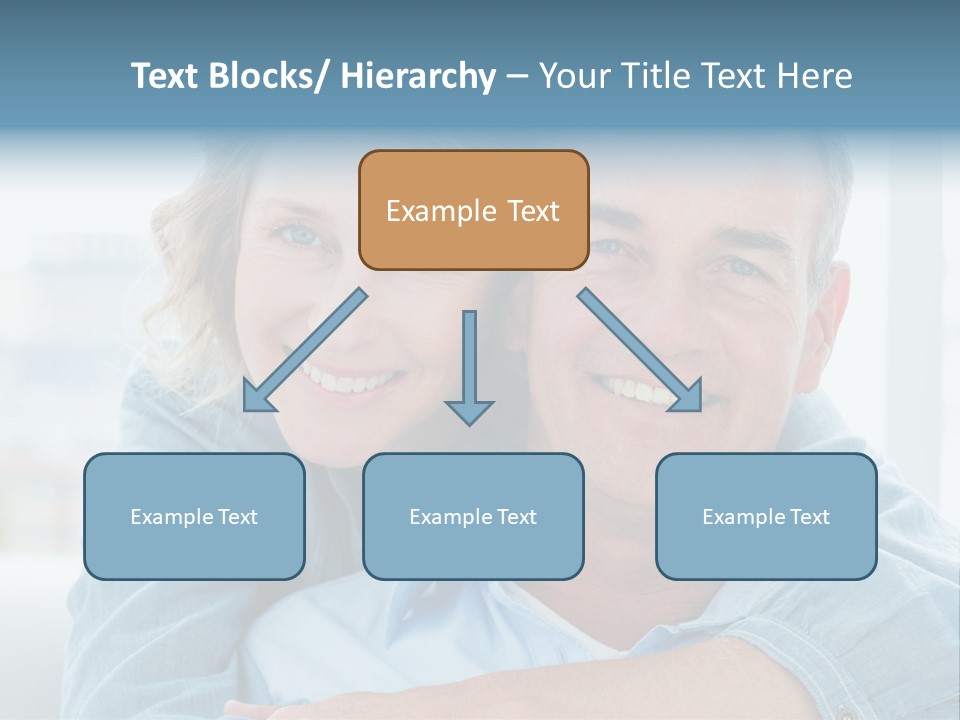 Text Blocks/ Hierarchy – Your Title Text Here

Example Text

Example Text

Example Text

Example Text